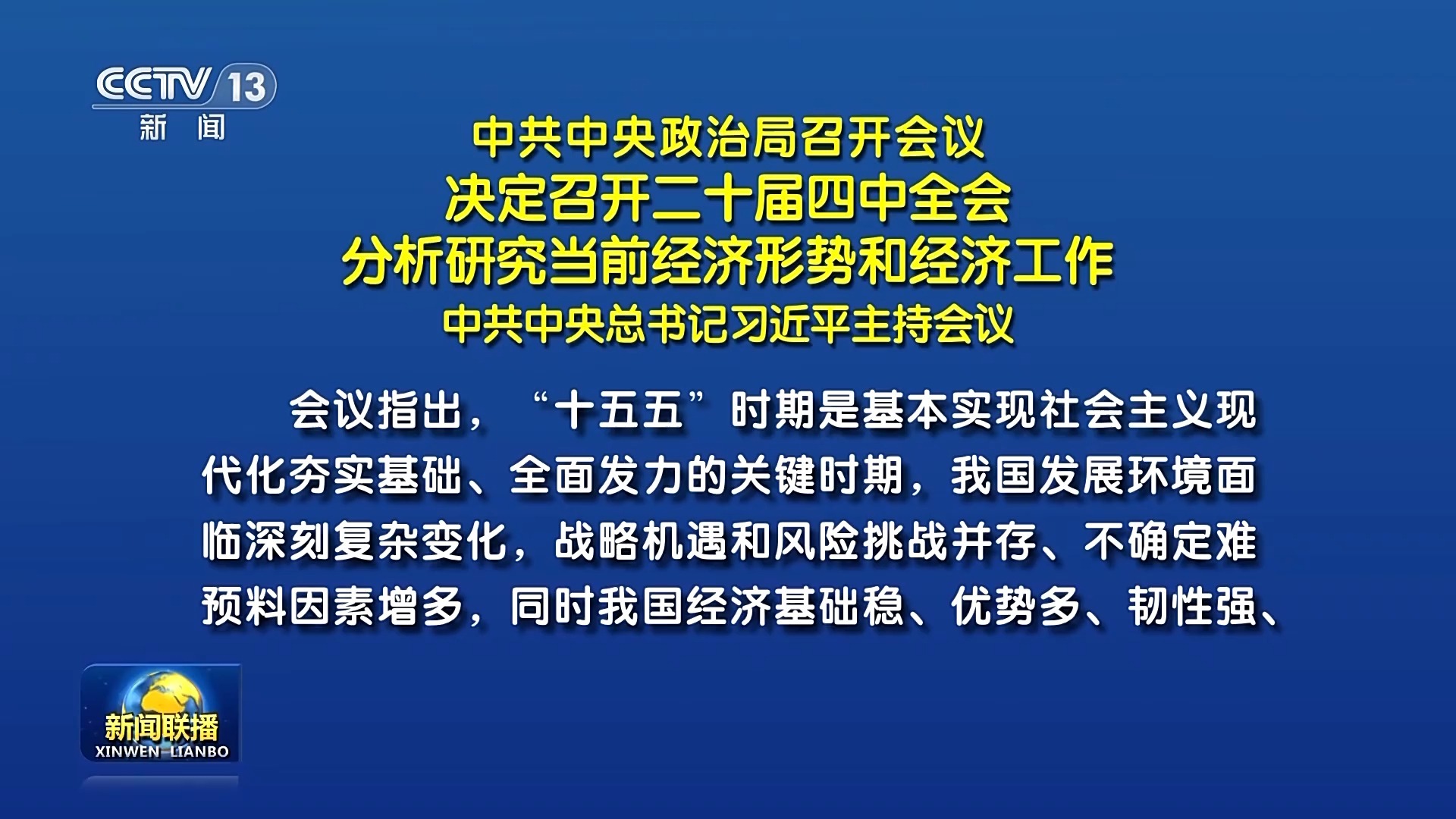 CCTV 13
新闻

中共中央政治局召开会议
决定召开二十届四中全会
分析研究当前经济形势和经济工作
中共中央总书记习近平主持会议

会议指出，“十五五”时期是基本实现社会主义现代化夯实基础、全面发力的关键时期，我国发展环境面临深刻复杂变化，战略机遇和风险挑战并存、不确定难预料因素增多，同时我国经济基础稳、优势多、韧性强、

新闻联播
XINWEN LIANBO